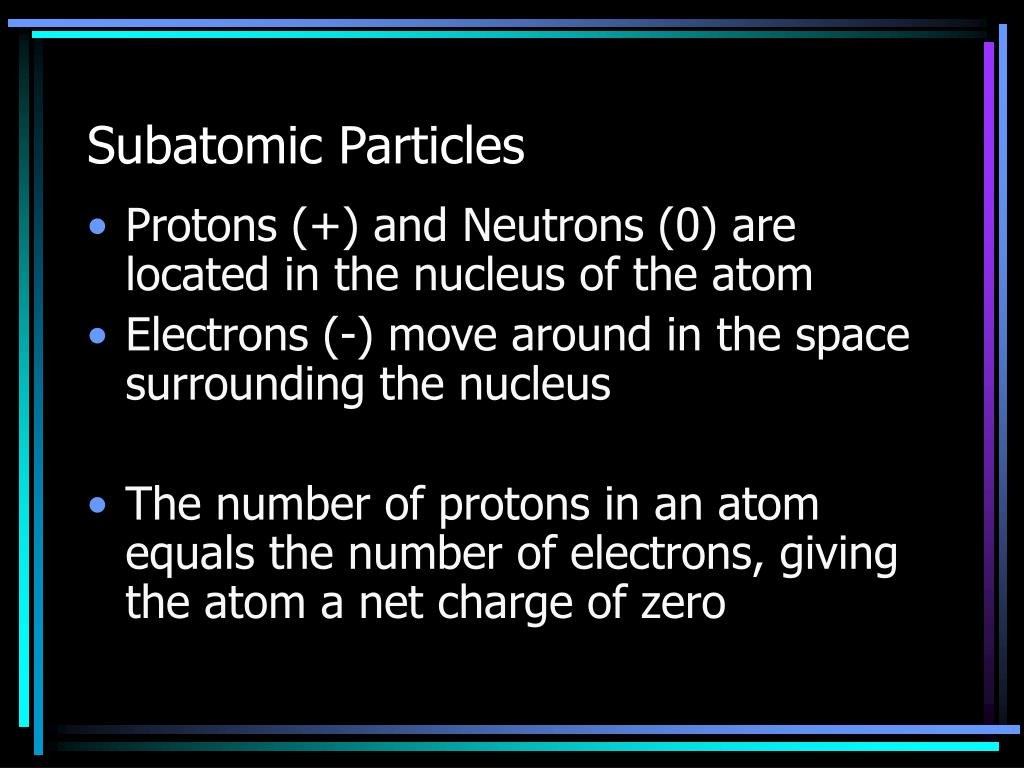 Subatomic Particles

• Protons (+) and Neutrons (0) are located in the nucleus of the atom
• Electrons (-) move around in the space surrounding the nucleus

• The number of protons in an atom equals the number of electrons, giving the atom a net charge of zero